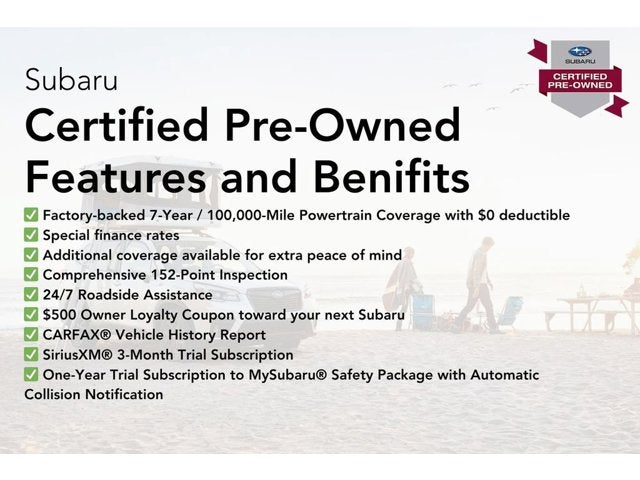 SUBARU
CERTIFIED PRE-OWNED

Subaru
Certified Pre-Owned Features and Benifits

✅ Factory-backed 7-Year / 100,000-Mile Powertrain Coverage with $0 deductible
✅ Special finance rates
✅ Additional coverage available for extra peace of mind
✅ Comprehensive 152-Point Inspection
✅ 24/7 Roadside Assistance
✅ $500 Owner Loyalty Coupon toward your next Subaru
✅ CARFAX® Vehicle History Report
✅ SiriusXM® 3-Month Trial Subscription
✅ One-Year Trial Subscription to MySubaru® Safety Package with Automatic Collision Notification